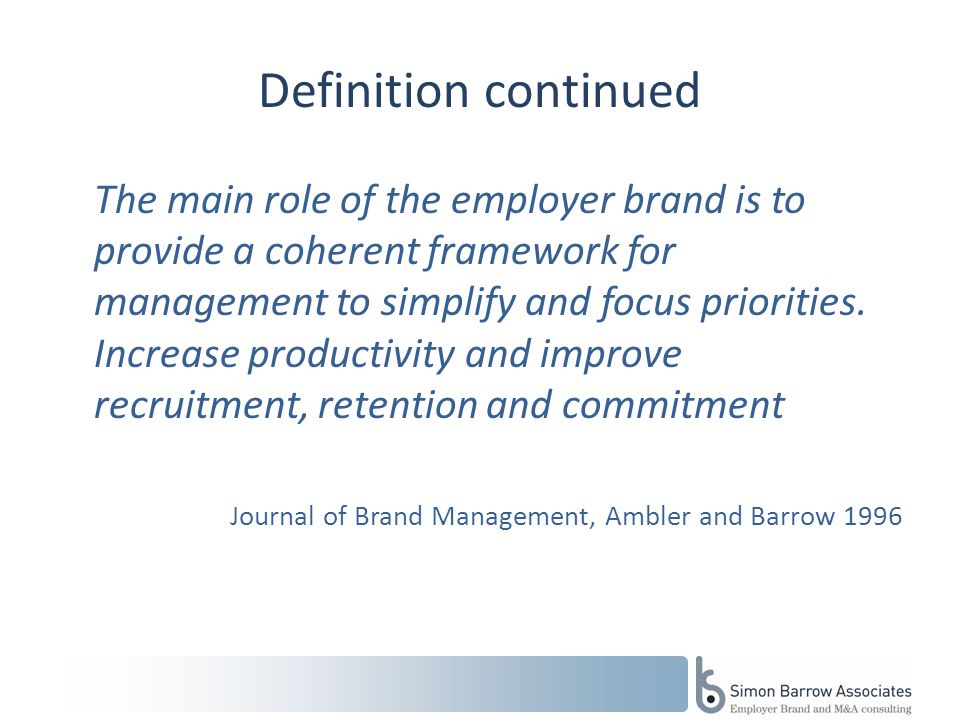 Definition continued

The main role of the employer brand is to provide a coherent framework for management to simplify and focus priorities. Increase productivity and improve recruitment, retention and commitment

Journal of Brand Management, Ambler and Barrow 1996

Simon Barrow Associates
Employer Brand and M&A consulting